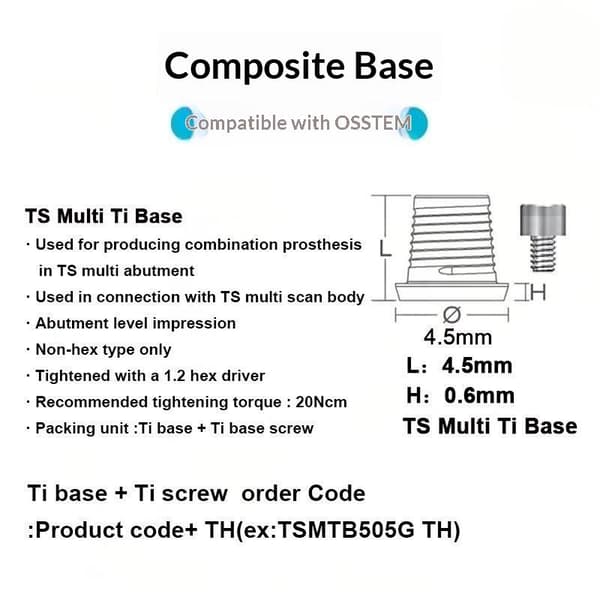 Composite Base

Compatible with OSSTEM

TS Multi Ti Base
· Used for producing combination prosthesis in TS multi abutment
· Used in connection with TS multi scan body
· Abutment level impression
· Non-hex type only
· Tightened with a 1.2 hex driver
· Recommended tightening torque : 20Ncm
· Packing unit :Ti base + Ti base screw

L

H

Ø
4.5mm
L: 4.5mm
H: 0.6mm
TS Multi Ti Base

Ti base + Ti screw order Code
:Product code+ TH(ex:TSMTB505G TH)